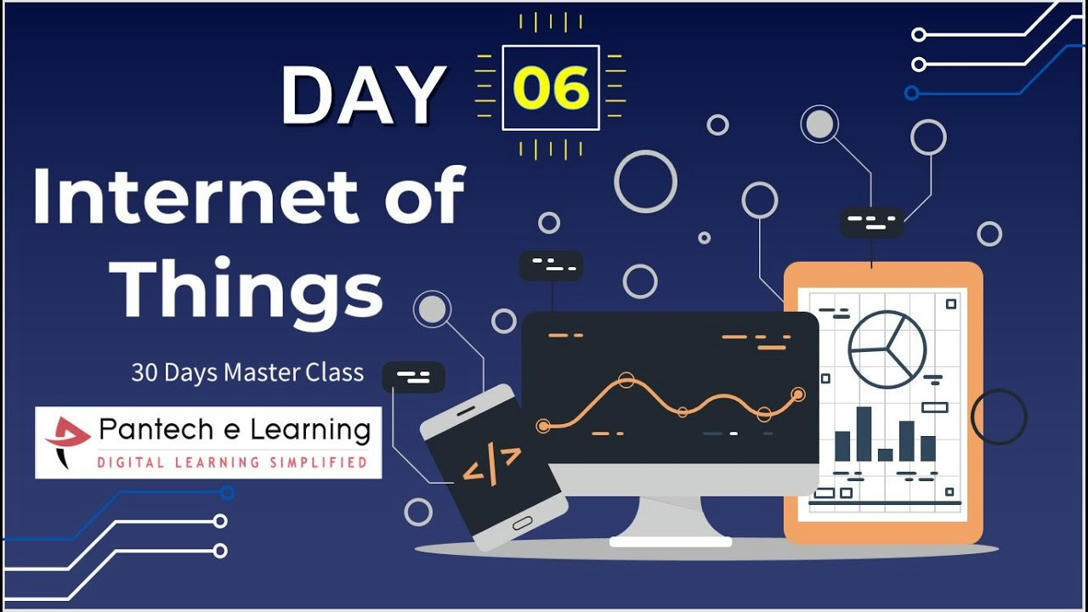 DAY 06

Internet of Things

30 Days Master Class

Pantech e Learning
DIGITAL LEARNING SIMPLIFIED

</>